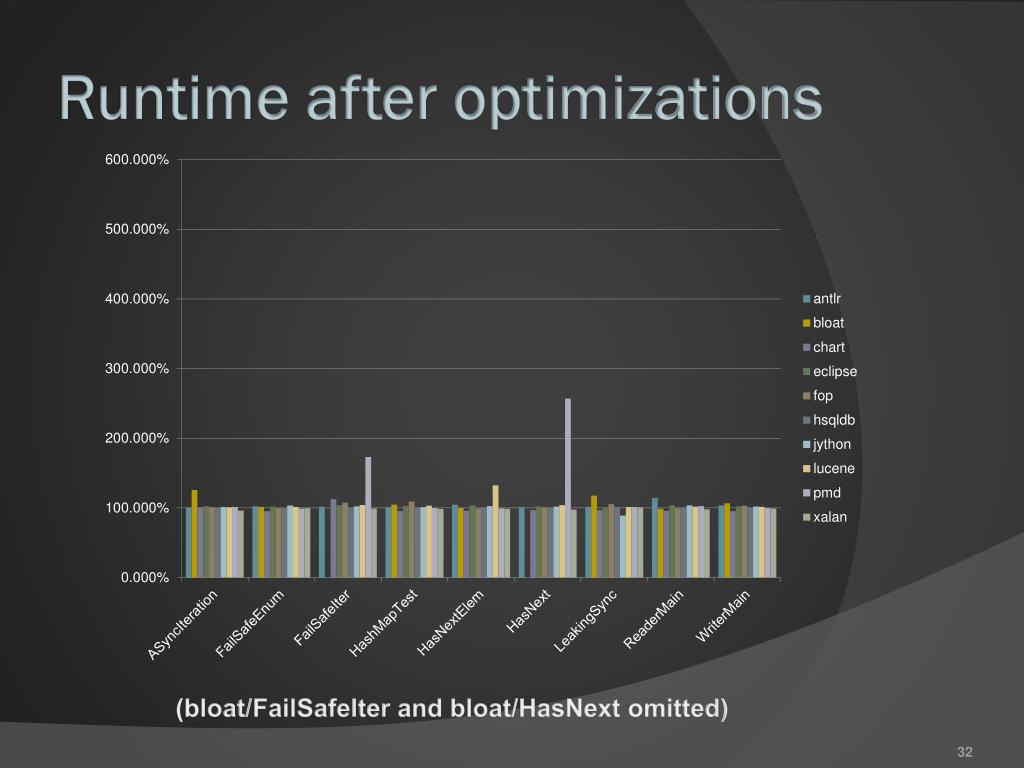 Runtime after optimizations

600.000%
500.000%
400.000%
300.000%
200.000%
100.000%
0.000%

ASyncIteration
FailSafeEnum
FailSafeIter
HashMapTest
HasNextElem
HasNext
LeakingSync
ReaderMain
WriterMain

antlr
bloat
chart
eclipse
fop
hsqldb
jython
lucene
pmd
xalan

(bloat/FailSafeIter and bloat/HasNext omitted)

32